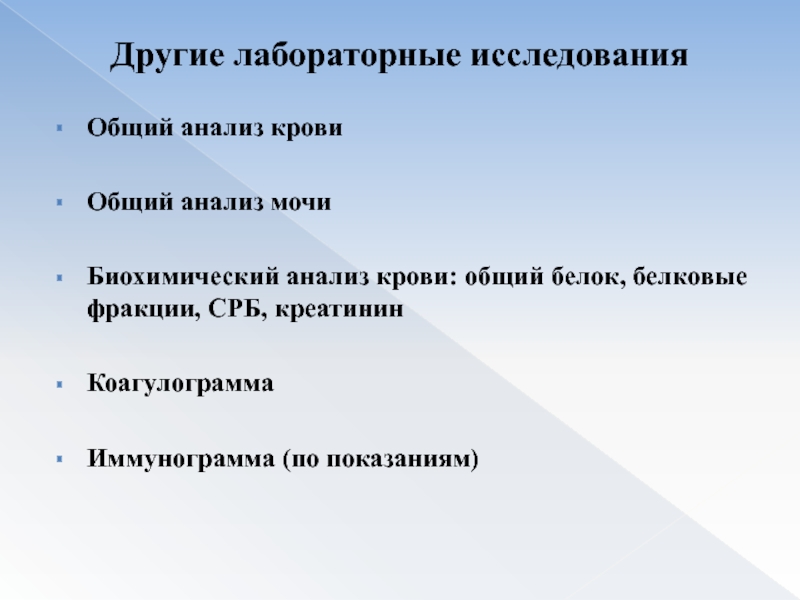 Другие лабораторные исследования

Общий анализ крови

Общий анализ мочи

Биохимический анализ крови: общий белок, белковые фракции, СРБ, креатинин

Коагулограмма

Иммунограмма (по показаниям)